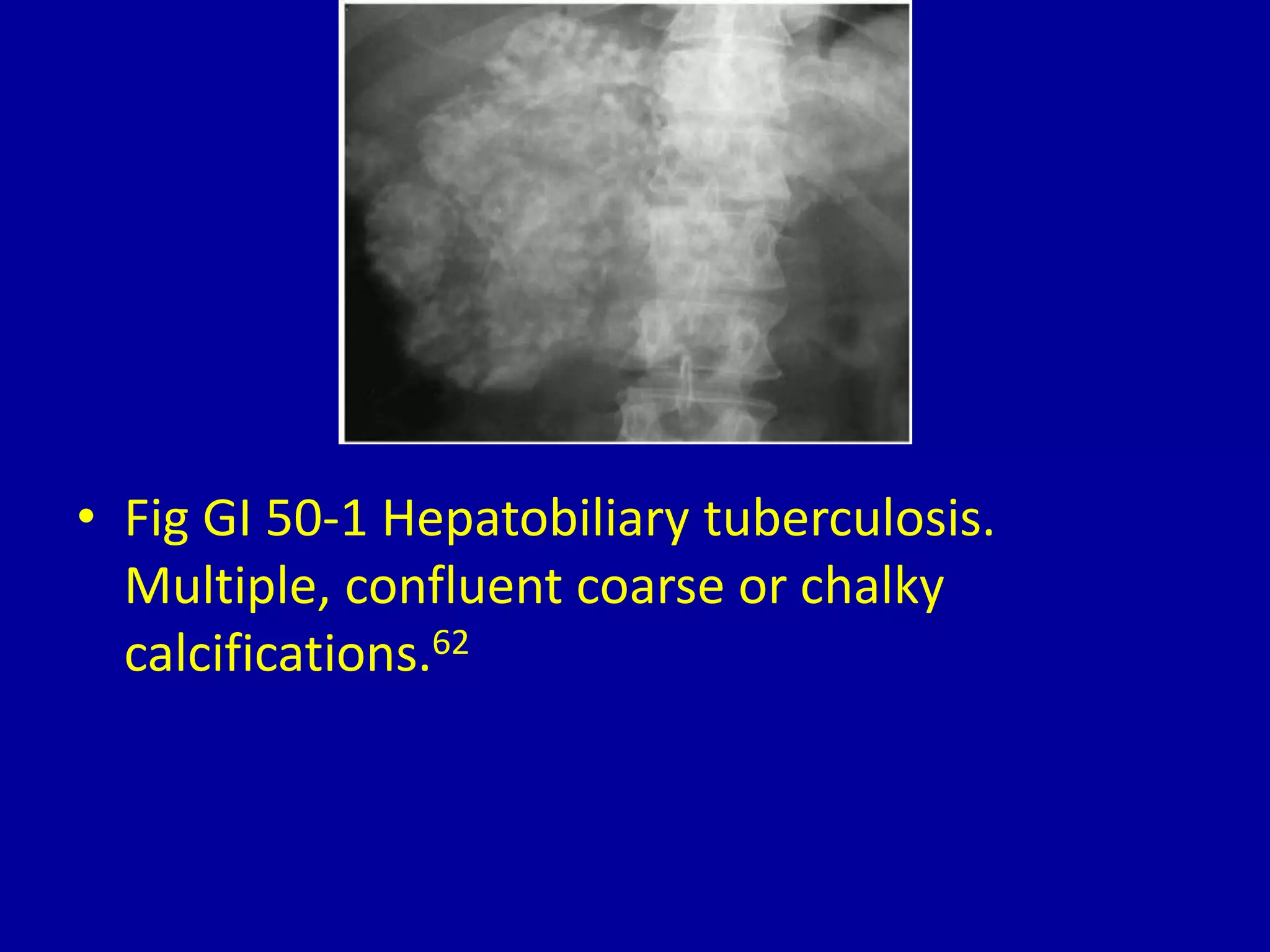 • Fig GI 50-1 Hepatobiliary tuberculosis. Multiple, confluent coarse or chalky calcifications.$^{62}$